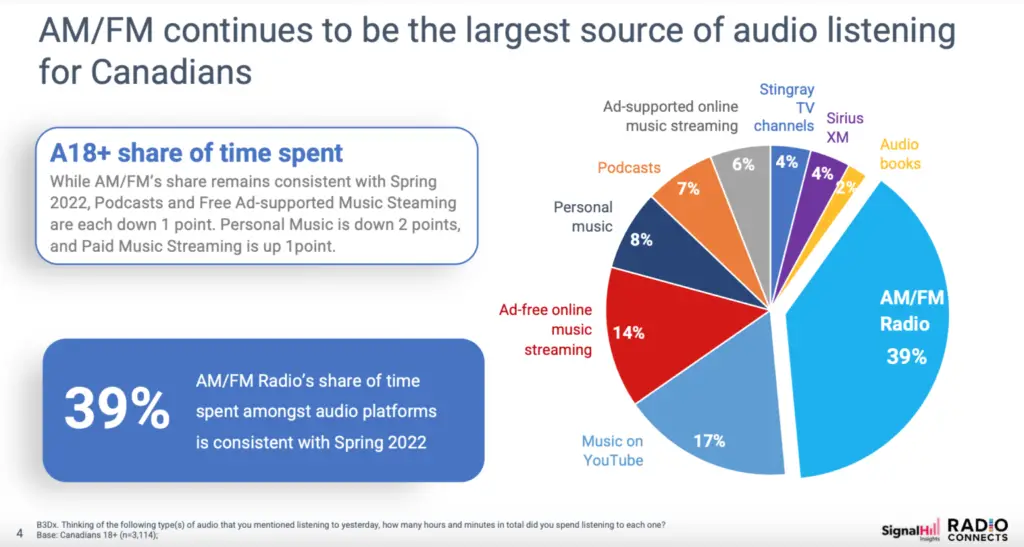 AM/FM continues to be the largest source of audio listening for Canadians

A18+ share of time spent
While AM/FM's share remains consistent with Spring 2022, Podcasts and Free Ad-supported Music Steaming are each down 1 point. Personal Music is down 2 points, and Paid Music Streaming is up 1point.

39%
AM/FM Radio's share of time spent amongst audio platforms is consistent with Spring 2022

Stingray TV channels 4%
Sirius XM 4%
Audio books 2%
AM/FM Radio 39%
Music on YouTube 17%
Ad-free online music streaming 14%
Personal music 8%
Podcasts 7%
Ad-supported online music streaming 6%

4
B3Dx. Thinking of the following type(s) of audio that you mentioned listening to yesterday, how many hours and minutes in total did you spend listening to each one?
Base: Canadians 18+ (n=3,114);

SignalHill Insights
RADIO CONNECTS